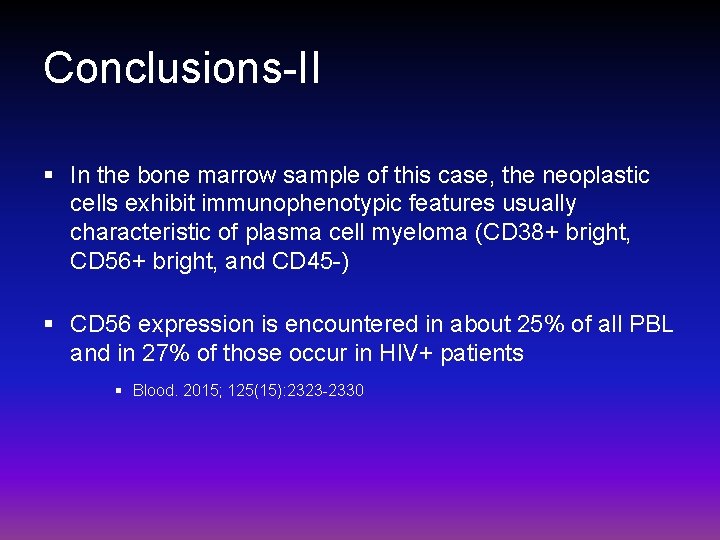 Conclusions-II

▪ In the bone marrow sample of this case, the neoplastic cells exhibit immunophenotypic features usually characteristic of plasma cell myeloma (CD38+ bright, CD56+ bright, and CD45-)

▪ CD56 expression is encountered in about 25% of all PBL and in 27% of those occur in HIV+ patients

▪ Blood. 2015; 125(15):2323-2330